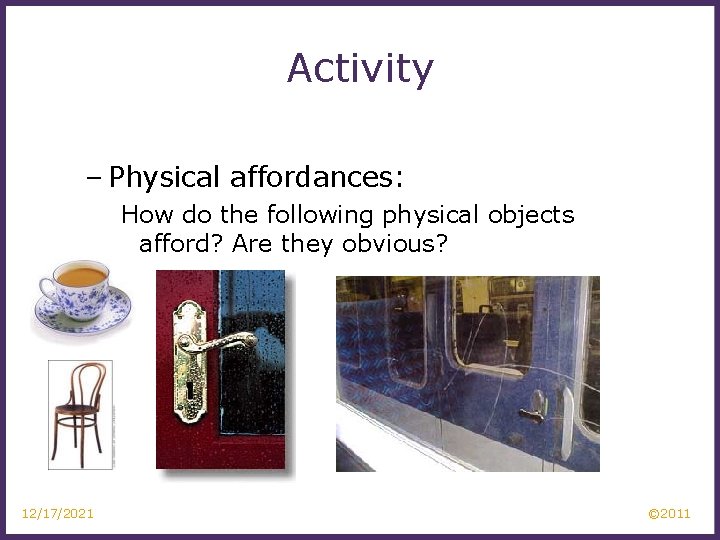 Activity

– Physical affordances:

How do the following physical objects afford? Are they obvious?

12/17/2021

©2011